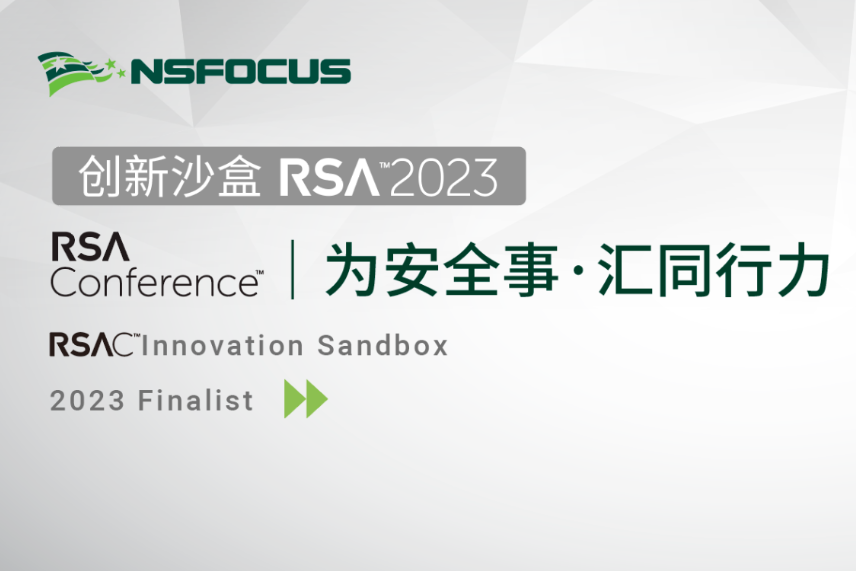 NSFOCUS

创新沙盒 RSA™2023

RSA Conference™ | 为安全事·汇同行力

RSAC™ Innovation Sandbox

2023 Finalist